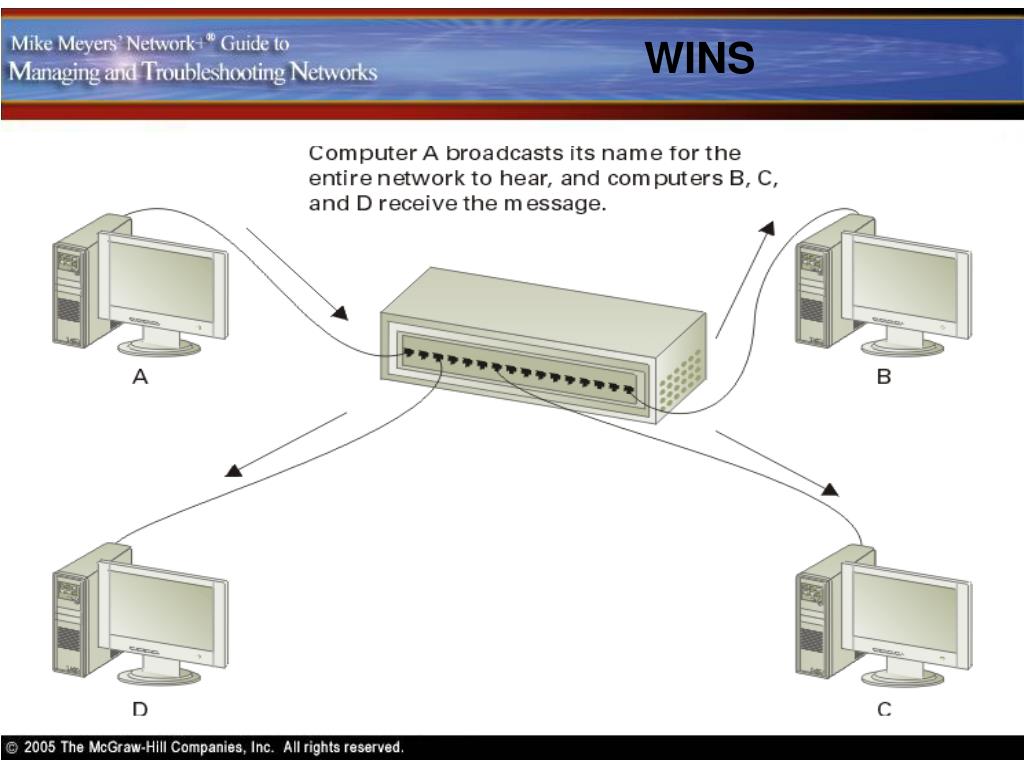 Mike Meyers' Network+® Guide to
Managing and Troubleshooting Networks

WINS

Computer A broadcasts its name for the entire network to hear, and computers B, C, and D receive the message.

A

B

D

C

© 2005 The McGraw-Hill Companies, Inc. All rights reserved.